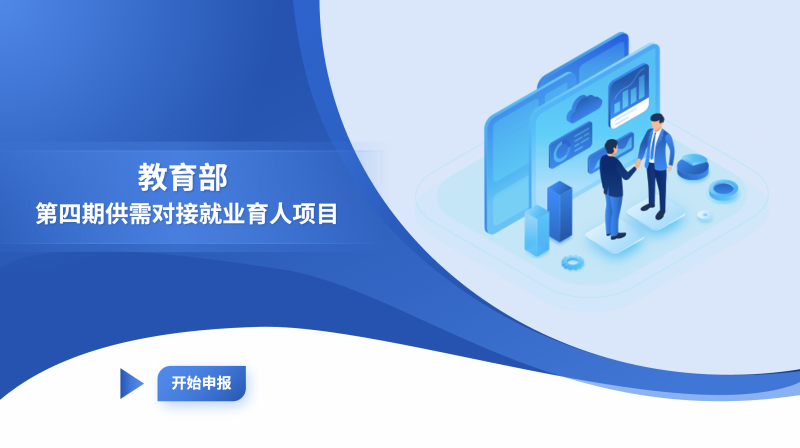 教育部
第四期供需对接就业育人项目

开始申报